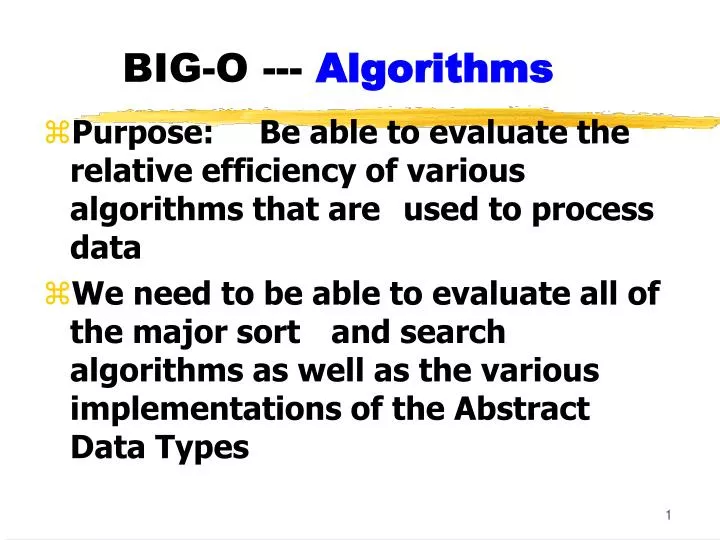 BIG-O --- Algorithms

⌘Purpose: Be able to evaluate the relative efficiency of various algorithms that are used to process data

⌘We need to be able to evaluate all of the major sort and search algorithms as well as the various implementations of the Abstract Data Types

1